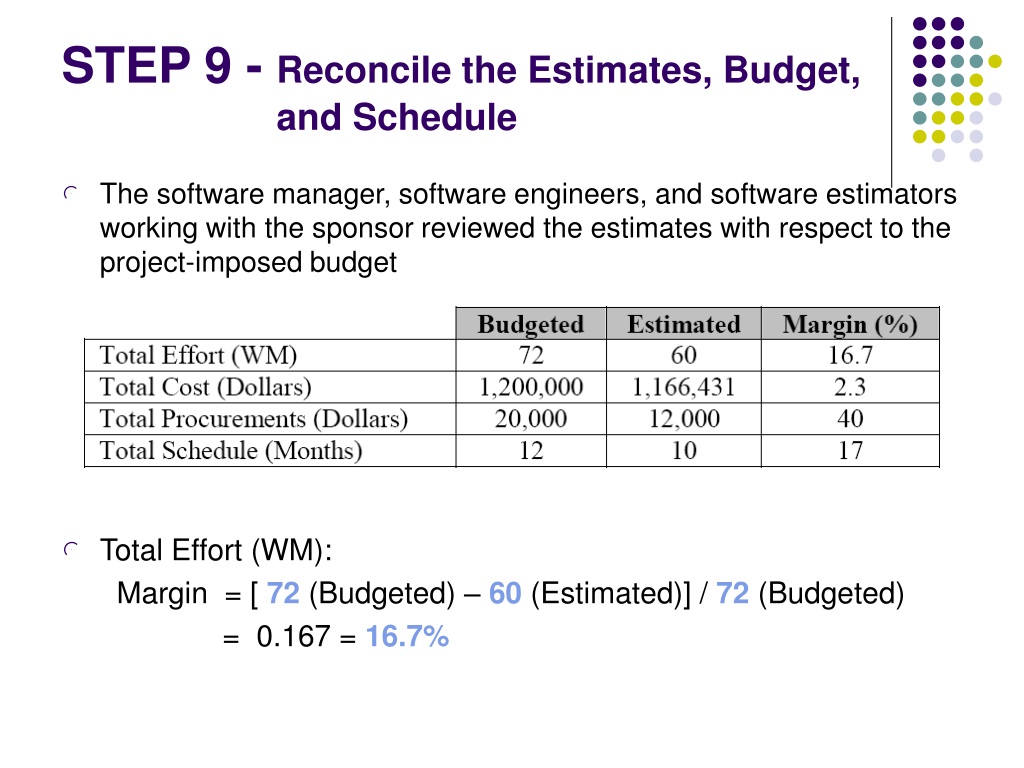 STEP 9 - Reconcile the Estimates, Budget, and Schedule

The software manager, software engineers, and software estimators working with the sponsor reviewed the estimates with respect to the project-imposed budget

| | Budgeted | Estimated | Margin (%) |
|---|---|---|---|
| Total Effort (WM) | 72 | 60 | 16.7 |
| Total Cost (Dollars) | 1,200,000 | 1,166,431 | 2.3 |
| Total Procurements (Dollars) | 20,000 | 12,000 | 40 |
| Total Schedule (Months) | 12 | 10 | 17 |

Total Effort (WM):
Margin = [ 72 (Budgeted) – 60 (Estimated)] / 72 (Budgeted)
= 0.167 = 16.7%